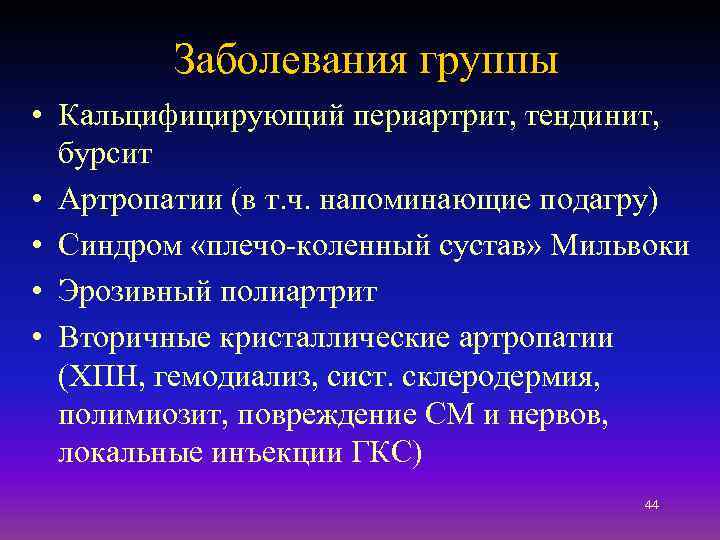 Заболевания группы

• Кальцифицирующий периартрит, тендинит, бурсит
• Артропатии (в т.ч. напоминающие подагру)
• Синдром «плечо-коленный сустав» Мильвоки
• Эрозивный полиартрит
• Вторичные кристаллические артропатии (ХПН, гемодиализ, сист. склеродермия, полимиозит, повреждение СМ и нервов, локальные инъекции ГКС)

44